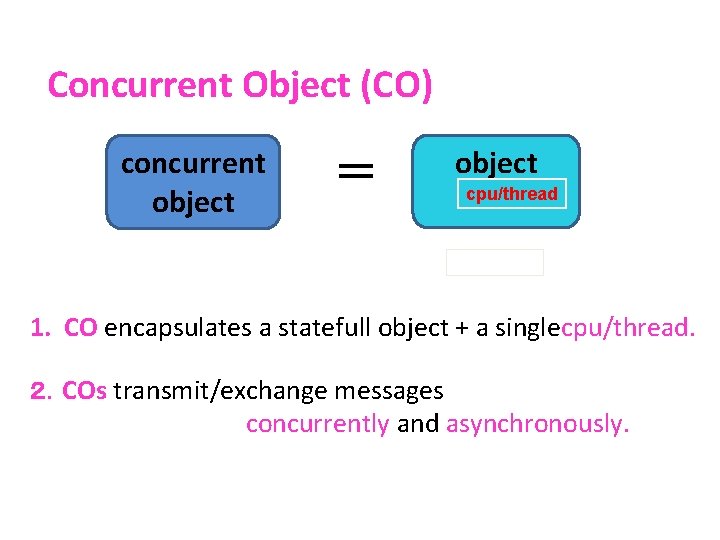 Concurrent Object (CO)

concurrent object

=

object
cpu/thread

1. CO encapsulates a statefull object + a singlecpu/thread.

2. COs transmit/exchange messages concurrently and asynchronously.